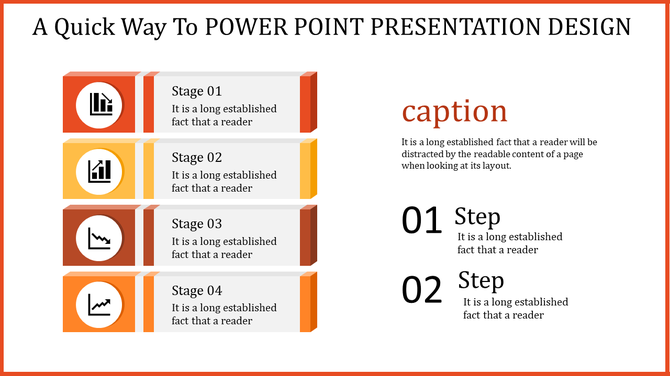 A Quick Way To POWER POINT PRESENTATION DESIGN

Stage 01
It is a long established fact that a reader

Stage 02
It is a long established fact that a reader

Stage 03
It is a long established fact that a reader

Stage 04
It is a long established fact that a reader

caption
It is a long established fact that a reader will be distracted by the readable content of a page when looking at its layout.

01 Step
It is a long established fact that a reader

02 Step
It is a long established fact that a reader